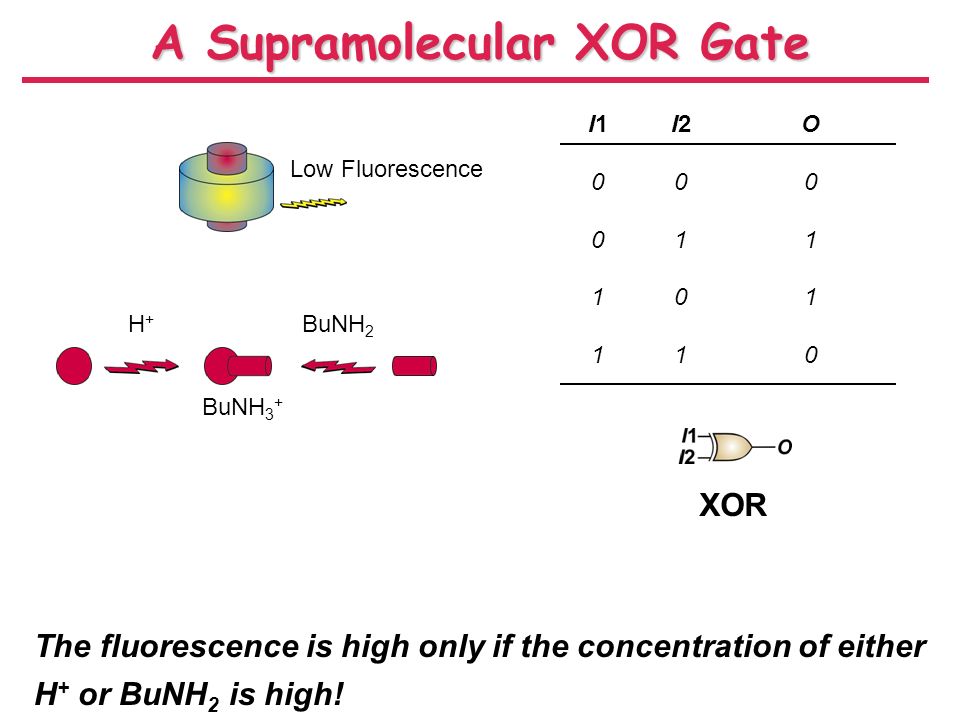 A Supramolecular XOR Gate

Low Fluorescence

$H^+$

$BuNH_2$

$BuNH_3^+$

| I1 | I2 | O |
|---|---|---|
| 0 | 0 | 0 |
| 0 | 1 | 1 |
| 1 | 0 | 1 |
| 1 | 1 | 0 |

I1
I2
O

XOR

The fluorescence is high only if the concentration of either $H^+$ or $BuNH_2$ is high!